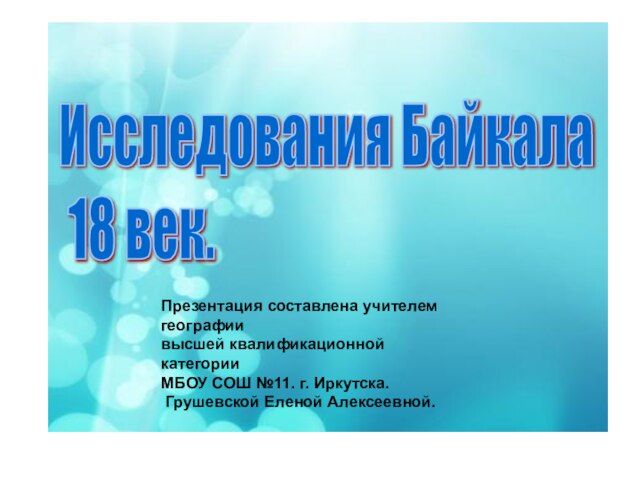 Исследования Байкала 18 век.

Презентация составлена учителем географии высшей квалификационной категории МБОУ СОШ №11. г. Иркутска. Грушевской Еленой Алексеевной.